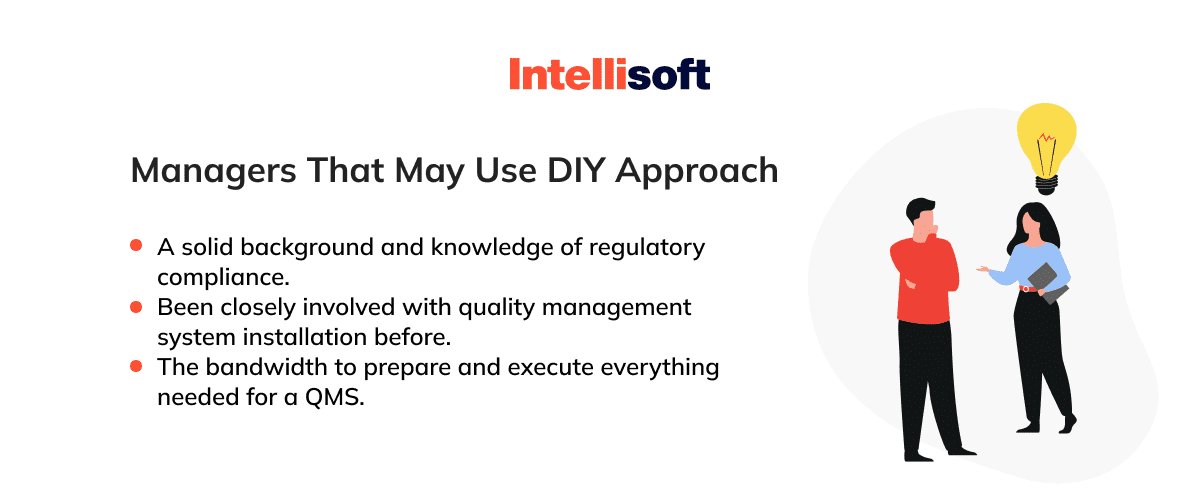 Intellisoft

Managers That May Use DIY Approach

- A solid background and knowledge of regulatory compliance.
- Been closely involved with quality management system installation before.
- The bandwidth to prepare and execute everything needed for a QMS.